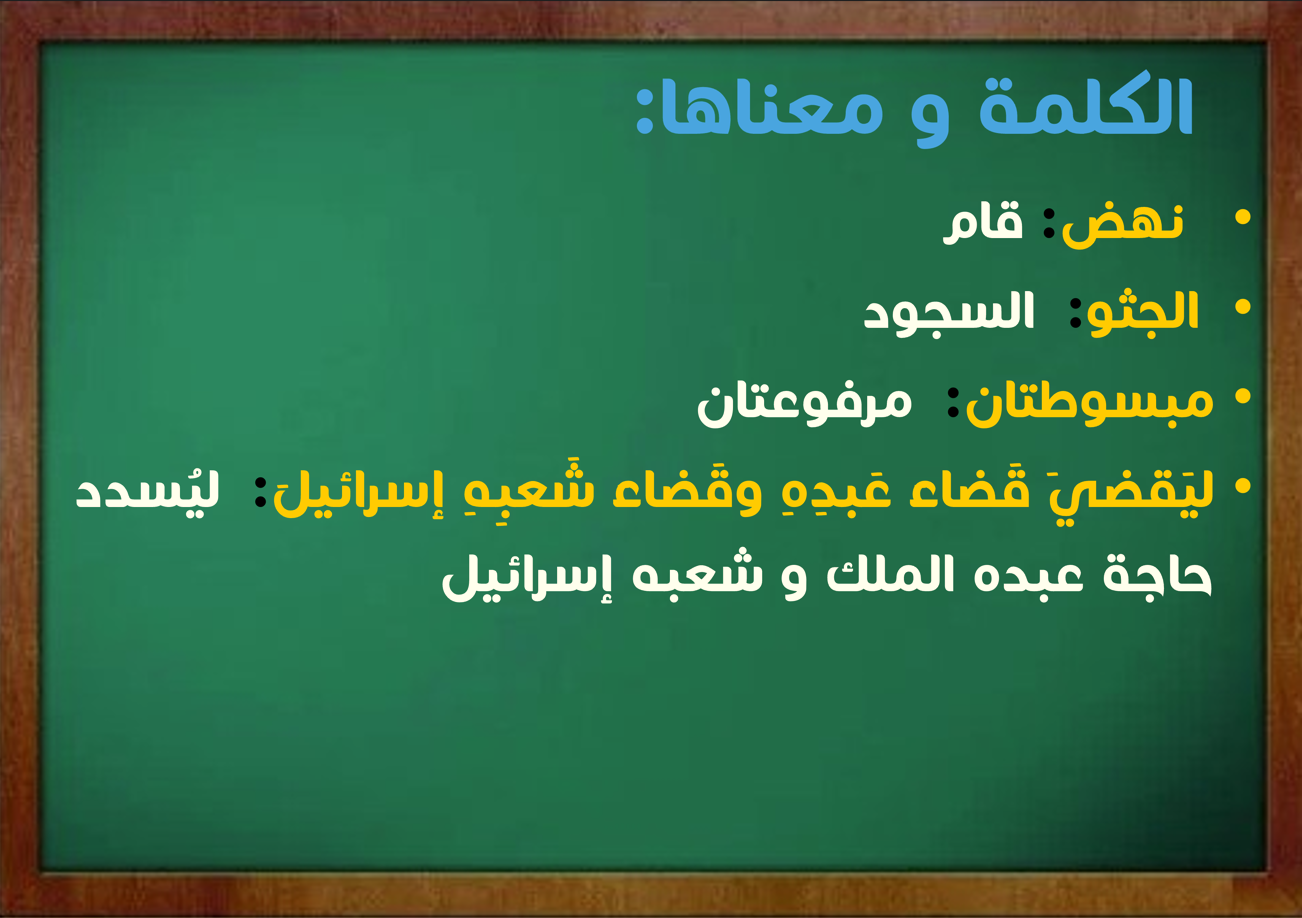 الكلمة و معناها:

• نهض: قام
• الجثو: السجود
• مبسوطتان: مرفوعتان
• ليَقضيَ قَضاء عَبدِهِ وقَضاء شَعبِهِ إسرائيلَ: ليُسدد حاجة عبده الملك و شعبه إسرائيل